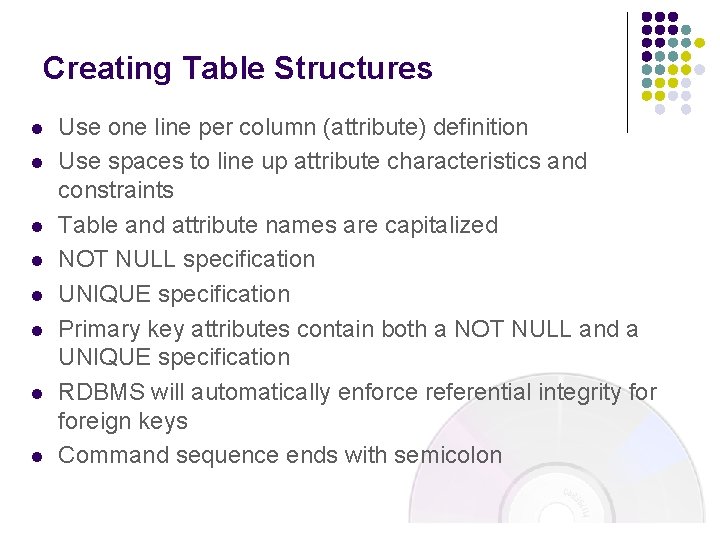 Creating Table Structures

- Use one line per column (attribute) definition
- Use spaces to line up attribute characteristics and constraints
- Table and attribute names are capitalized
- NOT NULL specification
- UNIQUE specification
- Primary key attributes contain both a NOT NULL and a UNIQUE specification
- RDBMS will automatically enforce referential integrity for foreign keys
- Command sequence ends with semicolon